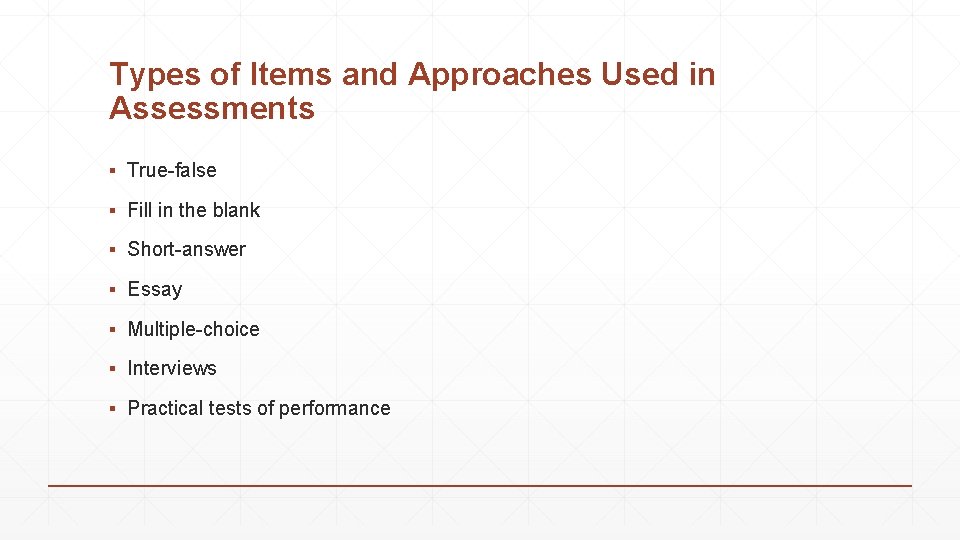 Types of Items and Approaches Used in Assessments

▪ True-false

▪ Fill in the blank

▪ Short-answer

▪ Essay

▪ Multiple-choice

▪ Interviews

▪ Practical tests of performance